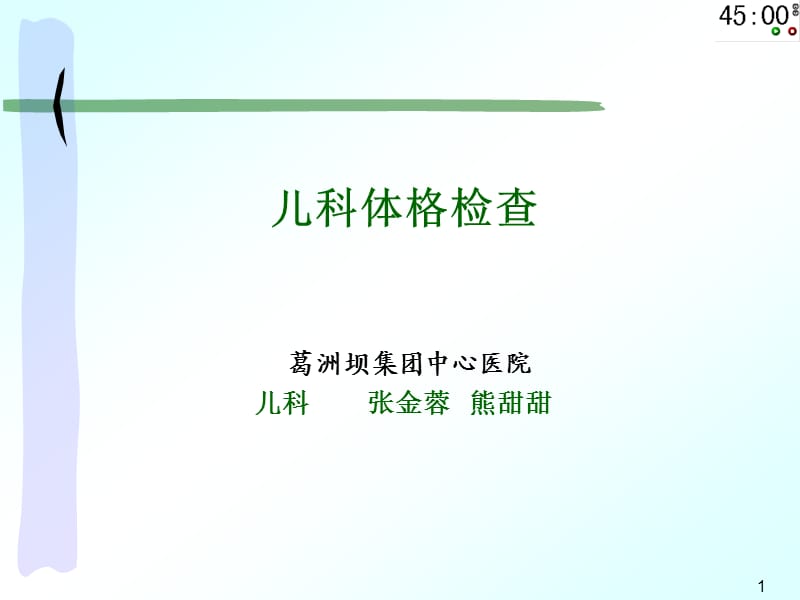 45:00

儿科体格检查

葛洲坝集团中心医院
儿科　　张金蓉　熊甜甜

1